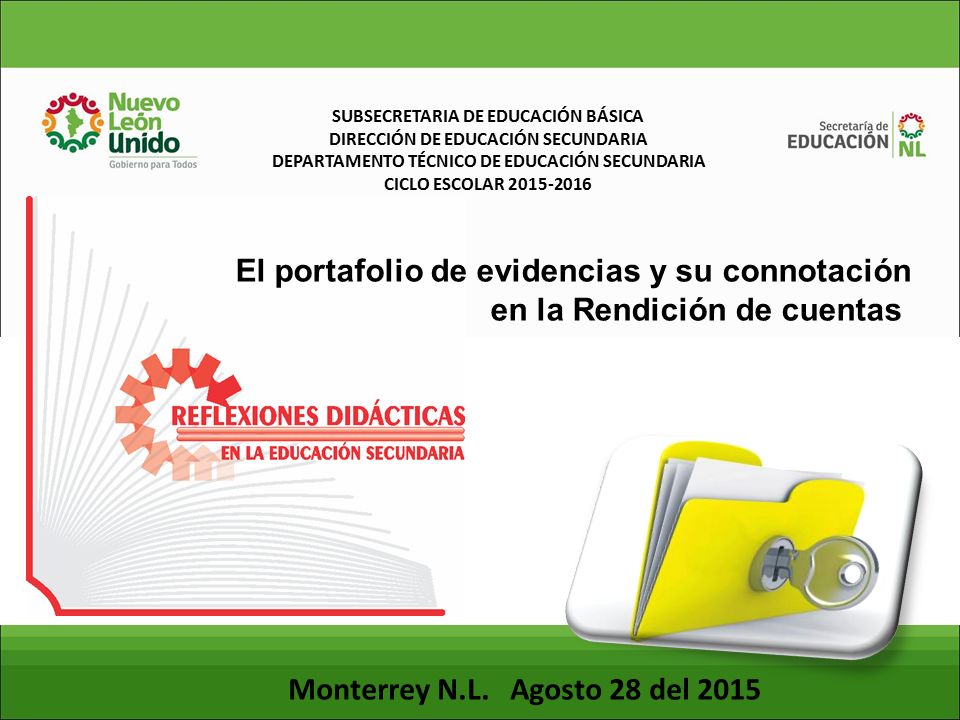 Nuevo León Unido
Gobierno para Todos

SUBSECRETARIA DE EDUCACIÓN BÁSICA
DIRECCIÓN DE EDUCACIÓN SECUNDARIA
DEPARTAMENTO TÉCNICO DE EDUCACIÓN SECUNDARIA
CICLO ESCOLAR 2015-2016

Secretaría de EDUCACIÓN NL

El portafolio de evidencias y su connotación en la Rendición de cuentas

REFLEXIONES DIDÁCTICAS
EN LA EDUCACIÓN SECUNDARIA

Monterrey N.L. Agosto 28 del 2015